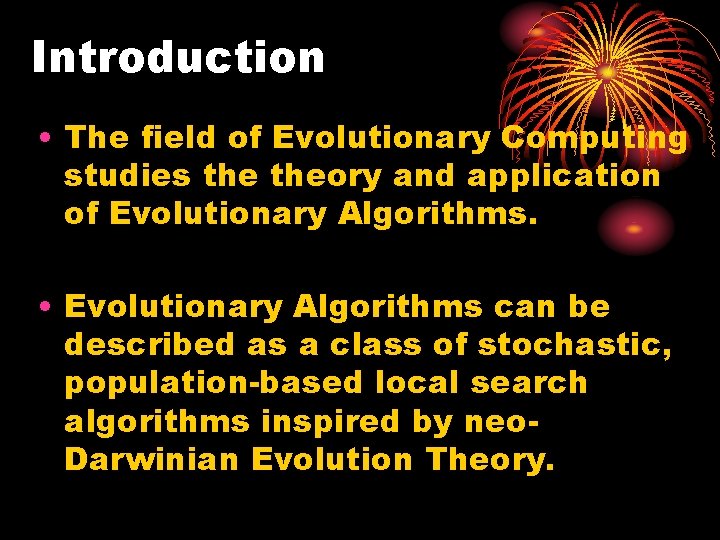 Introduction

• The field of Evolutionary Computing studies the theory and application of Evolutionary Algorithms.

• Evolutionary Algorithms can be described as a class of stochastic, population-based local search algorithms inspired by neo-Darwinian Evolution Theory.